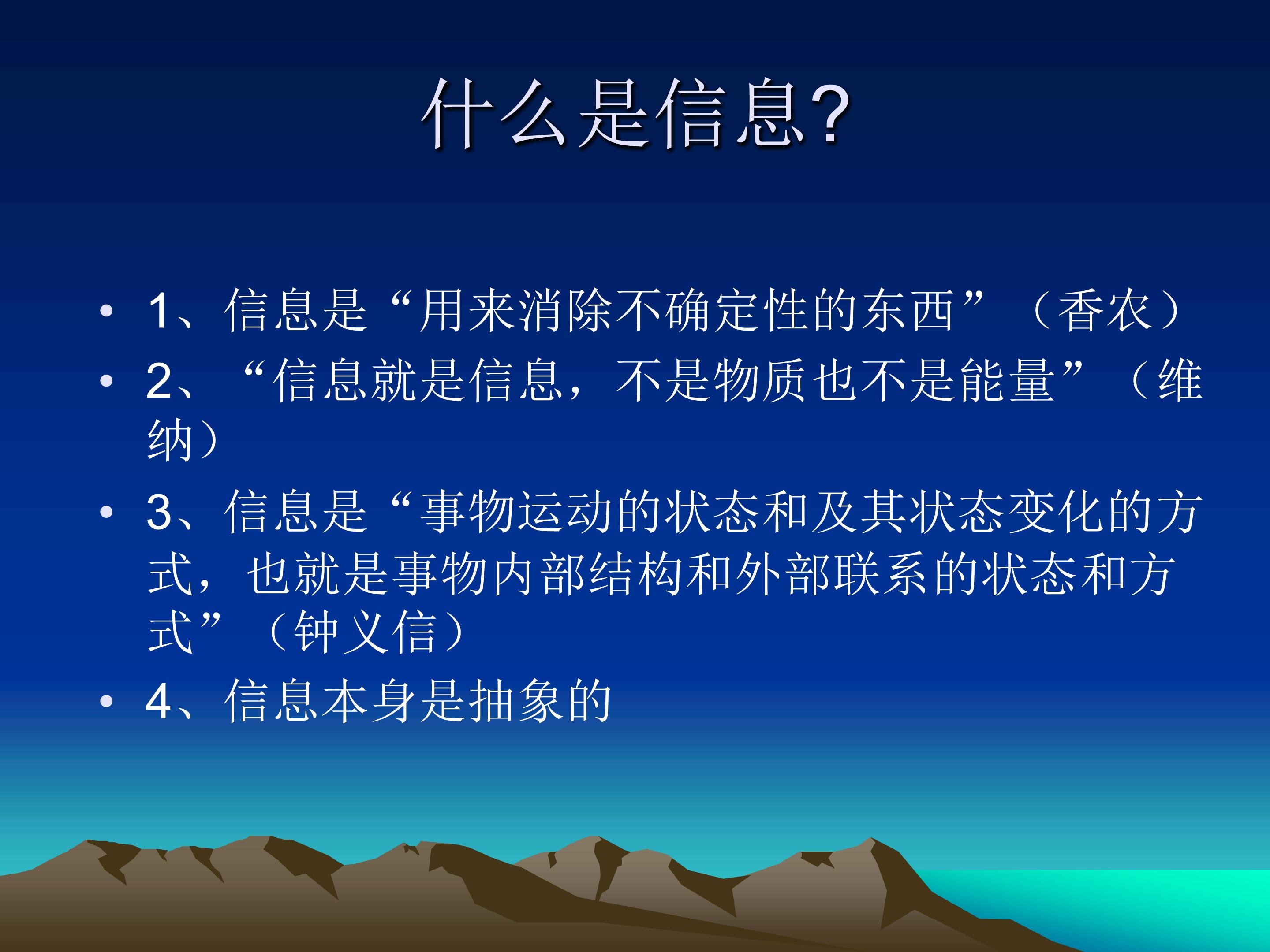 什么是信息?

• 1、信息是“用来消除不确定性的东西”（香农）
• 2、“信息就是信息，不是物质也不是能量”（维纳）
• 3、信息是“事物运动的状态和及其状态变化的方式，也就是事物内部结构和外部联系的状态和方式”（钟义信）
• 4、信息本身是抽象的